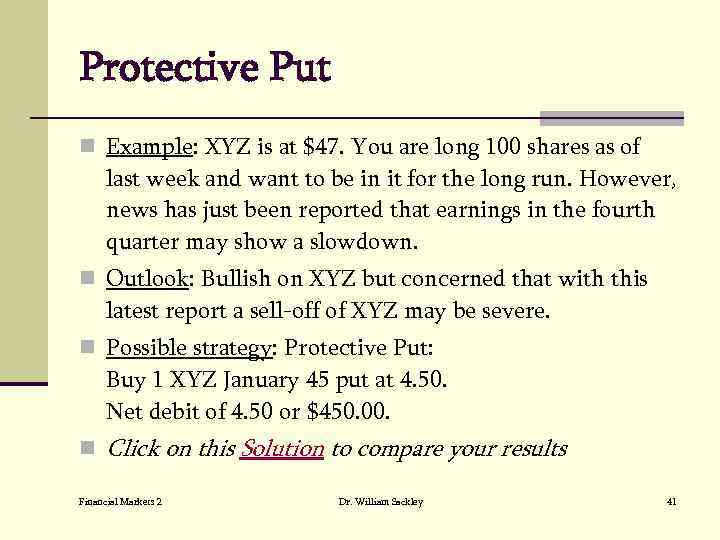 Protective Put

Example: XYZ is at \$47. You are long 100 shares as of last week and want to be in it for the long run. However, news has just been reported that earnings in the fourth quarter may show a slowdown.

Outlook: Bullish on XYZ but concerned that with this latest report a sell-off of XYZ may be severe.

Possible strategy: Protective Put:
Buy 1 XYZ January 45 put at 4.50.
Net debit of 4.50 or \$450.00.

Click on this Solution to compare your results

Financial Markets 2

Dr. William Sackley

41